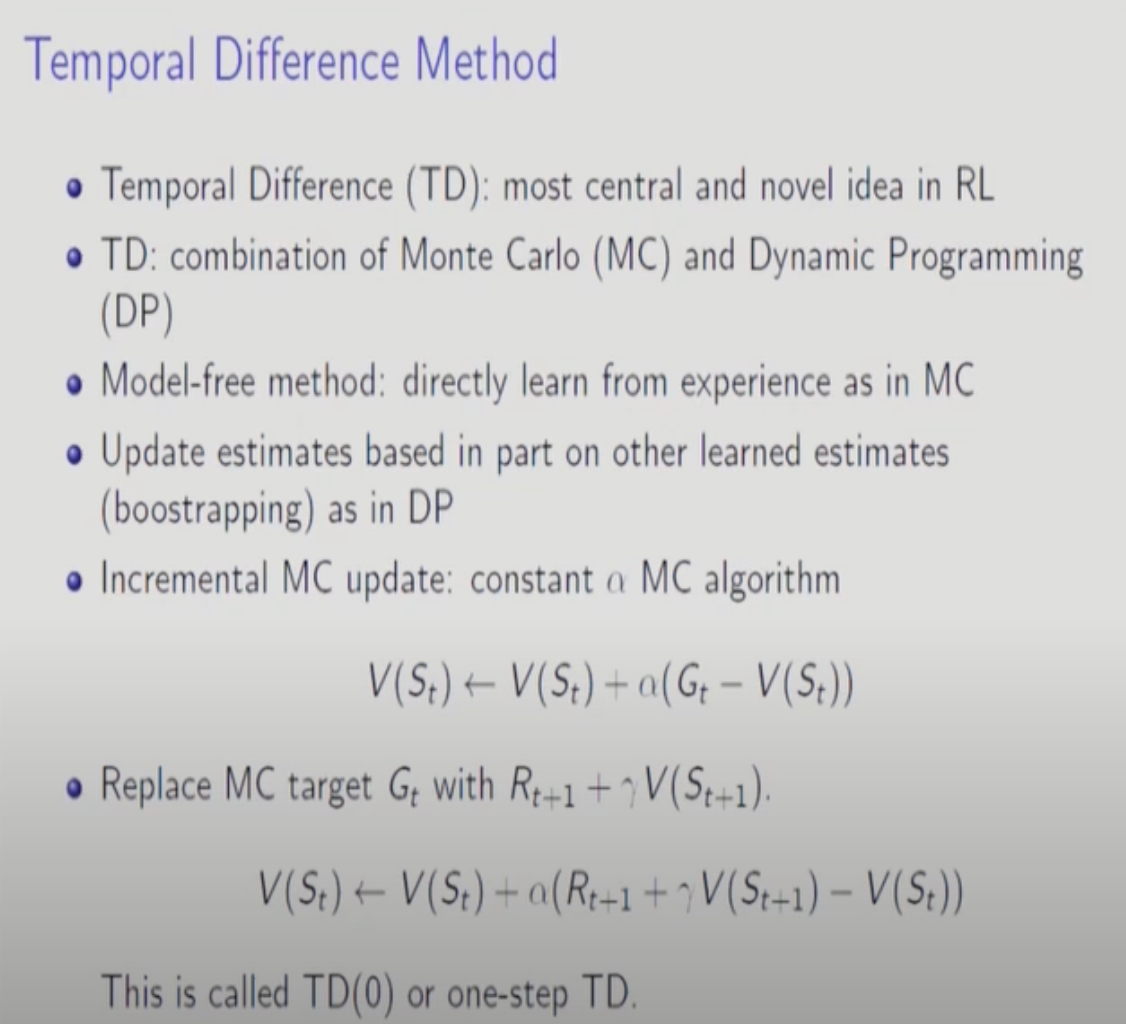 Temporal Difference Method

- Temporal Difference (TD): most central and novel idea in RL
- TD: combination of Monte Carlo (MC) and Dynamic Programming (DP)
- Model-free method: directly learn from experience as in MC
- Update estimates based in part on other learned estimates (boostrapping) as in DP
- Incremental MC update: constant $\alpha$ MC algorithm

$V(S_t) \leftarrow V(S_t) + \alpha(G_t - V(S_t))$

- Replace MC target $G_t$ with $R_{t+1} + \gamma V(S_{t+1})$.

$V(S_t) \leftarrow V(S_t) + \alpha(R_{t+1} + \gamma V(S_{t+1}) - V(S_t))$

This is called TD(0) or one-step TD.